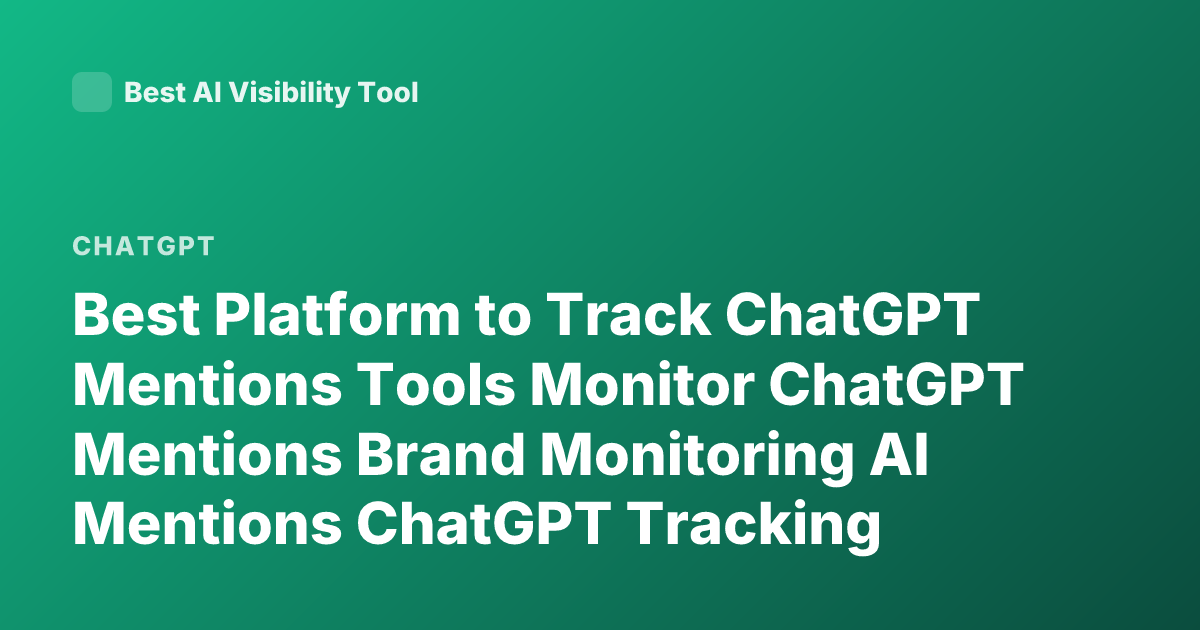 Best AI Visibility Tool

CHATGPT

Best Platform to Track ChatGPT Mentions Tools Monitor ChatGPT Mentions Brand Monitoring AI Mentions ChatGPT Tracking